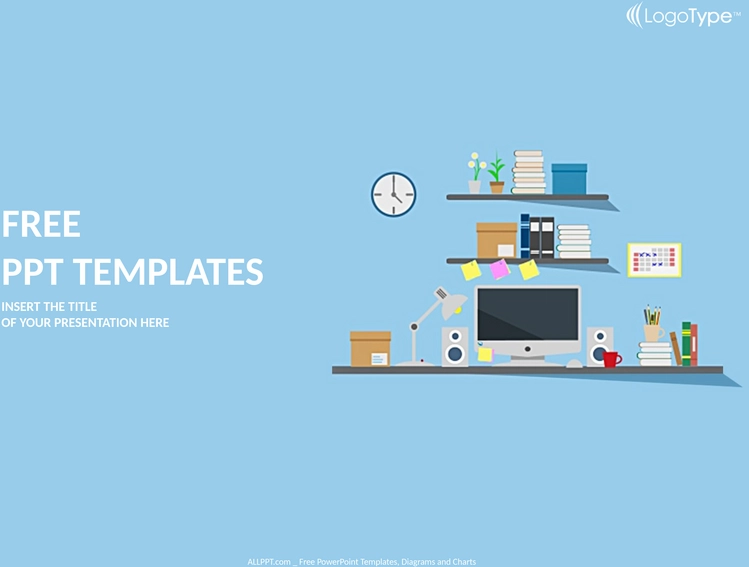 LogoType™

FREE
PPT TEMPLATES

INSERT THE TITLE
OF YOUR PRESENTATION HERE

ALLPPT.com _ Free PowerPoint Templates, Diagrams and Charts